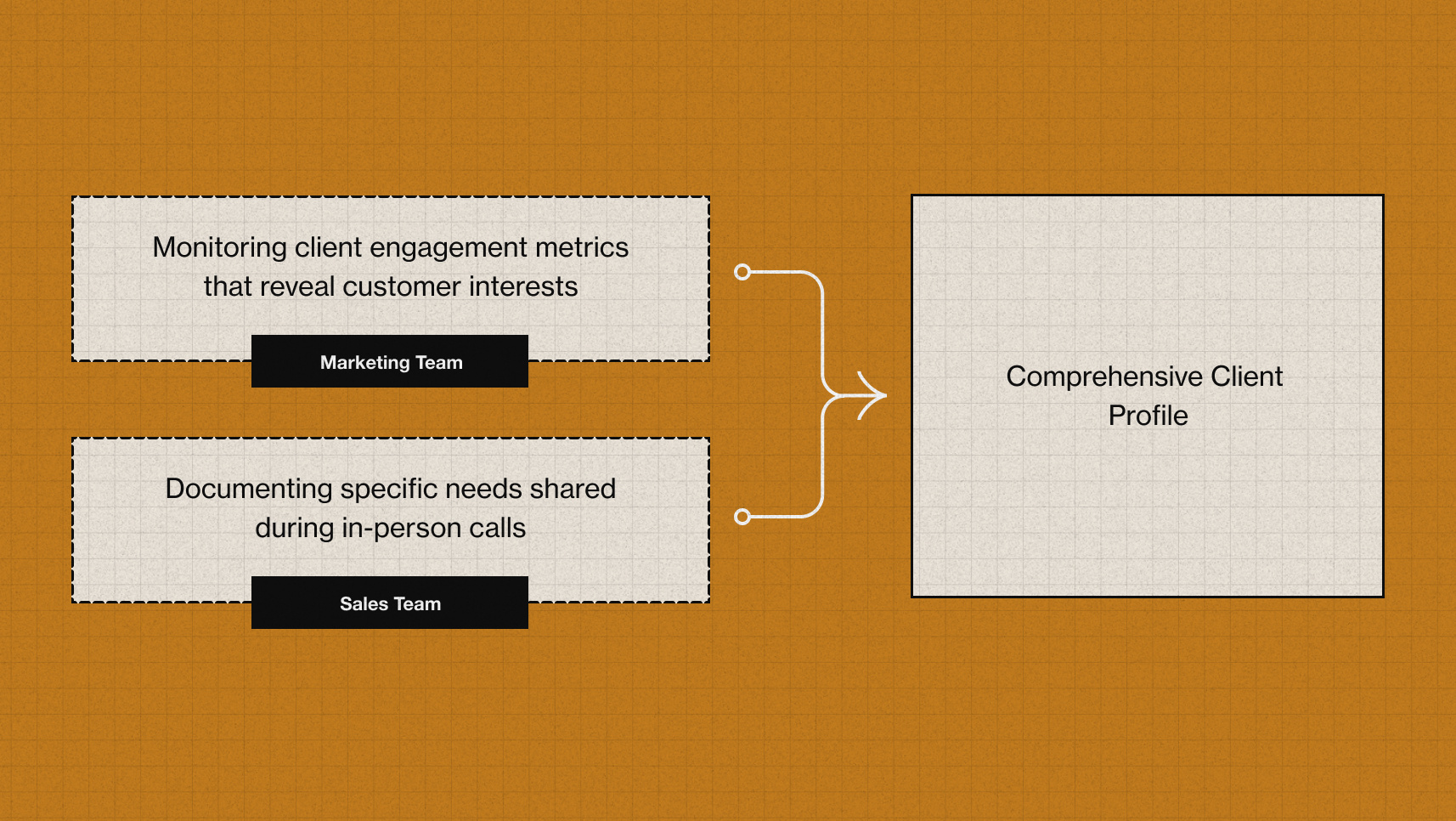 Monitoring client engagement metrics that reveal customer interests

Marketing Team

Documenting specific needs shared during in-person calls

Sales Team

Comprehensive Client Profile